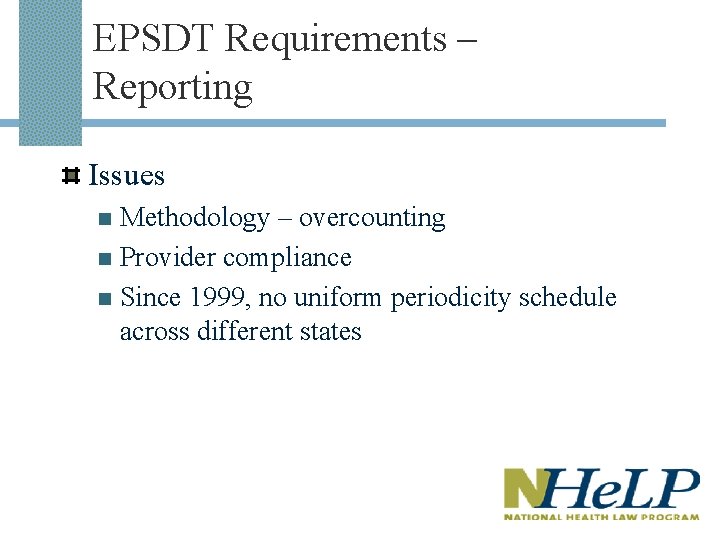 EPSDT Requirements – Reporting

Issues

Methodology – overcounting

Provider compliance

Since 1999, no uniform periodicity schedule across different states

NHeLP
NATIONAL HEALTH LAW PROGRAM